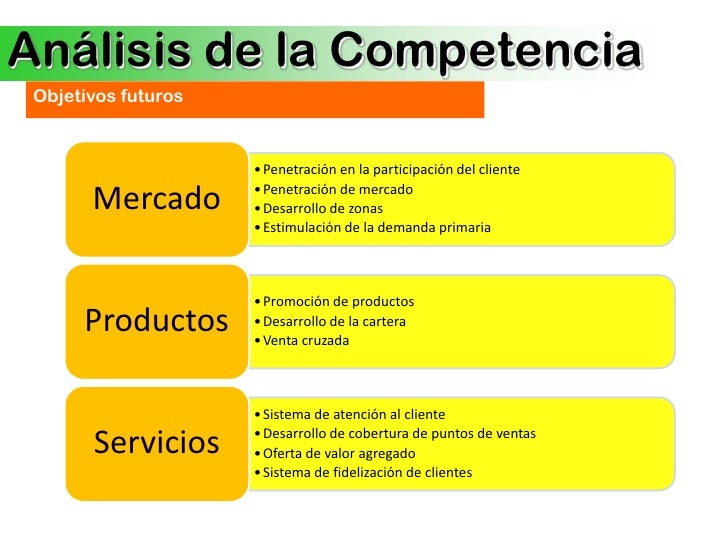 Análisis de la Competencia

Objetivos futuros

Mercado

• Penetración en la participación del cliente
• Penetración de mercado
• Desarrollo de zonas
• Estimulación de la demanda primaria

Productos

• Promoción de productos
• Desarrollo de la cartera
• Venta cruzada

Servicios

• Sistema de atención al cliente
• Desarrollo de cobertura de puntos de ventas
• Oferta de valor agregado
• Sistema de fidelización de clientes